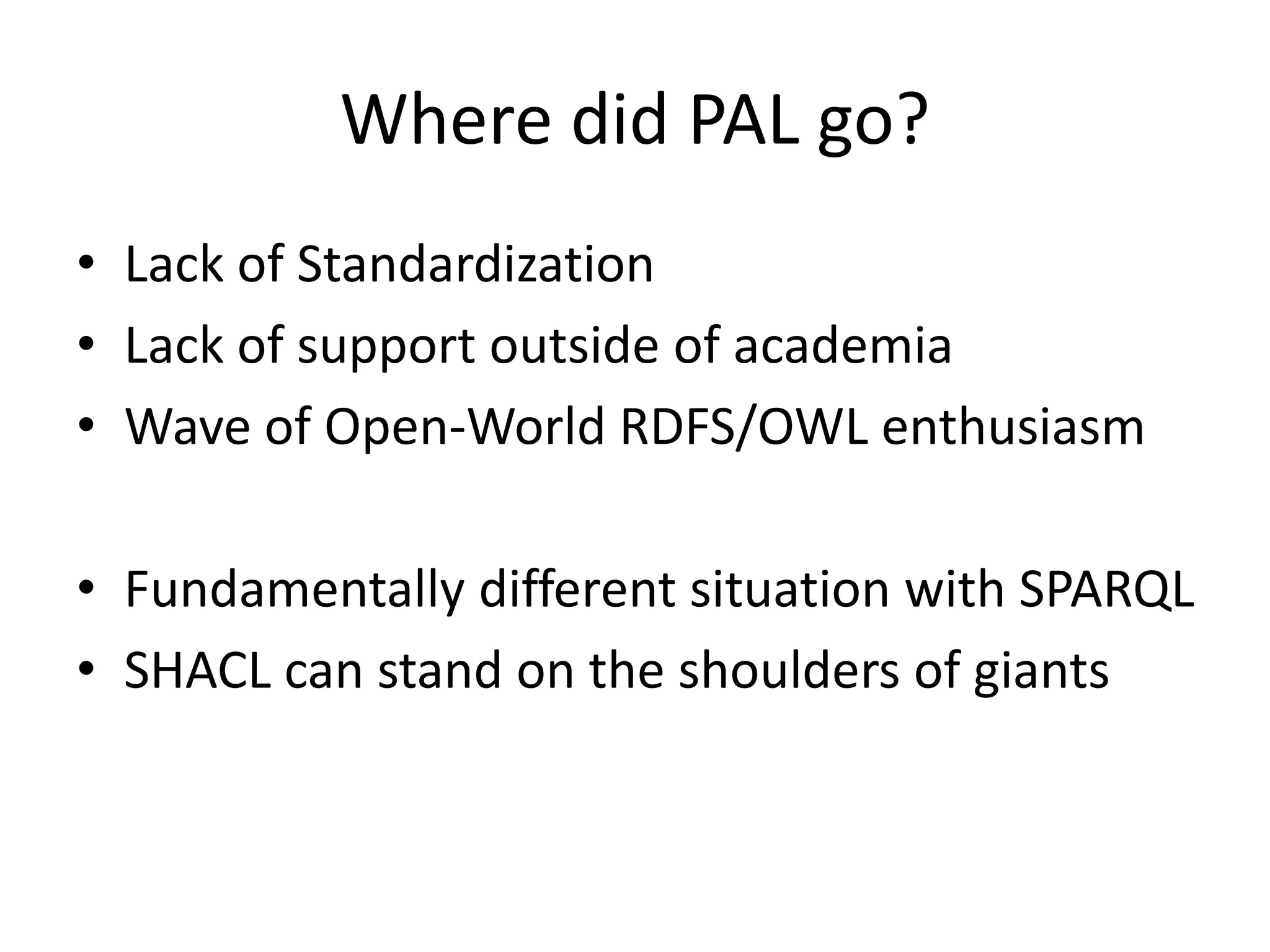 Where did PAL go?

• Lack of Standardization
• Lack of support outside of academia
• Wave of Open-World RDFS/OWL enthusiasm

• Fundamentally different situation with SPARQL
• SHACL can stand on the shoulders of giants